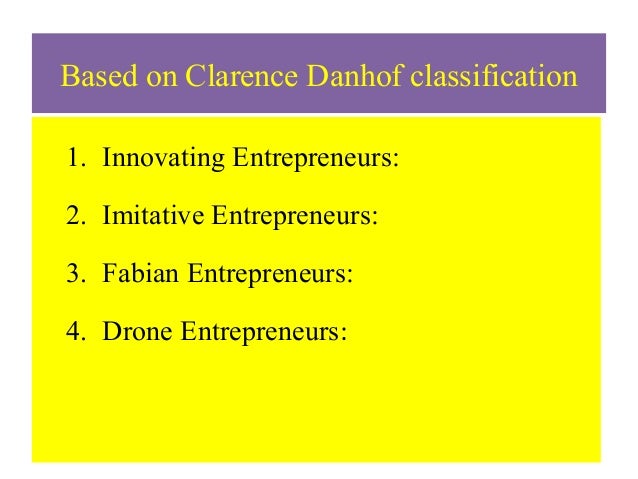 Based on Clarence Danhof classification

1. Innovating Entrepreneurs:

2. Imitative Entrepreneurs:

3. Fabian Entrepreneurs:

4. Drone Entrepreneurs: